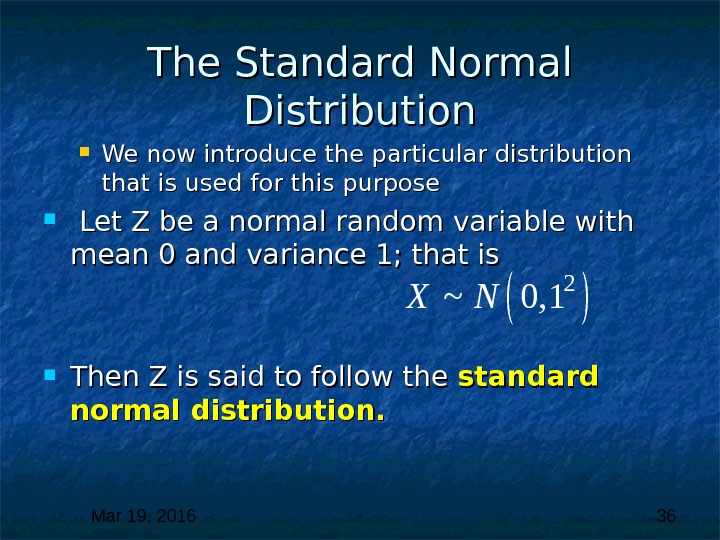 The Standard Normal Distribution

We now introduce the particular distribution that is used for this purpose

Let Z be a normal random variable with mean 0 and variance 1; that is

$X \sim N\left(0,1^2\right)$

Then Z is said to follow the standard normal distribution.

Mar 19, 2016

36